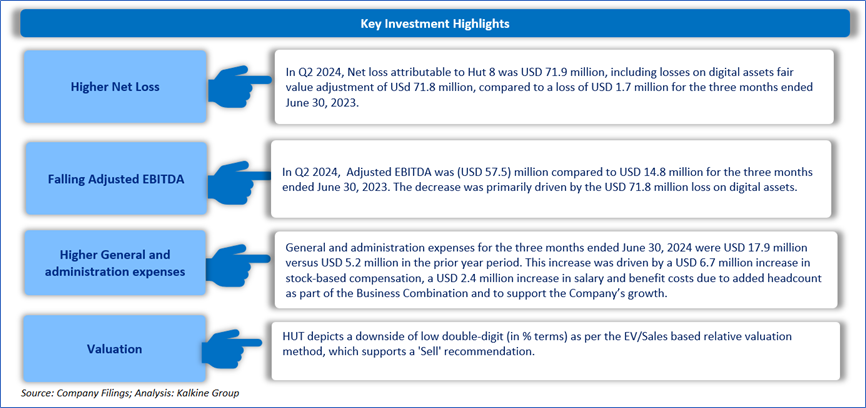 Key Investment Highlights

Higher Net Loss

In Q2 2024, Net loss attributable to Hut 8 was USD 71.9 million, including losses on digital assets fair value adjustment of USd 71.8 million, compared to a loss of USD 1.7 million for the three months ended June 30, 2023.

Falling Adjusted EBITDA

In Q2 2024, Adjusted EBITDA was (USD 57.5) million compared to USD 14.8 million for the three months ended June 30, 2023. The decrease was primarily driven by the USD 71.8 million loss on digital assets.

Higher General and administration expenses

General and administration expenses for the three months ended June 30, 2024 were USD 17.9 million versus USD 5.2 million in the prior year period. This increase was driven by a USD 6.7 million increase in stock-based compensation, a USD 2.4 million increase in salary and benefit costs due to added headcount as part of the Business Combination and to support the Company's growth.

Valuation

HUT depicts a downside of low double-digit (in % terms) as per the EV/Sales based relative valuation method, which supports a 'Sell' recommendation.

Source: Company Filings; Analysis: Kalkine Group